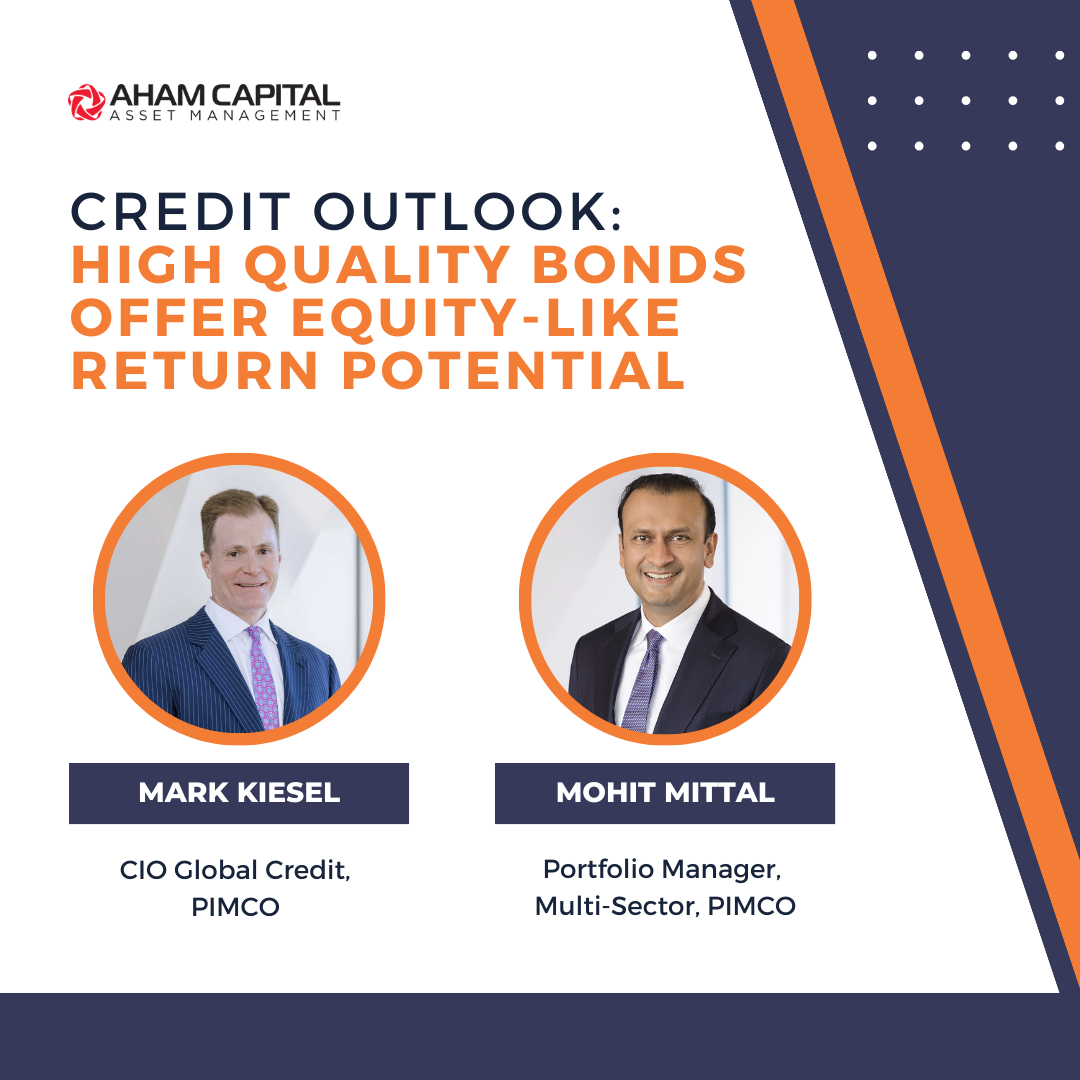 AHAM CAPITAL
ASSET MANAGEMENT

CREDIT OUTLOOK:
HIGH QUALITY BONDS OFFER EQUITY-LIKE RETURN POTENTIAL

MARK KIESEL

CIO Global Credit, PIMCO

MOHIT MITTAL

Portfolio Manager, Multi-Sector, PIMCO